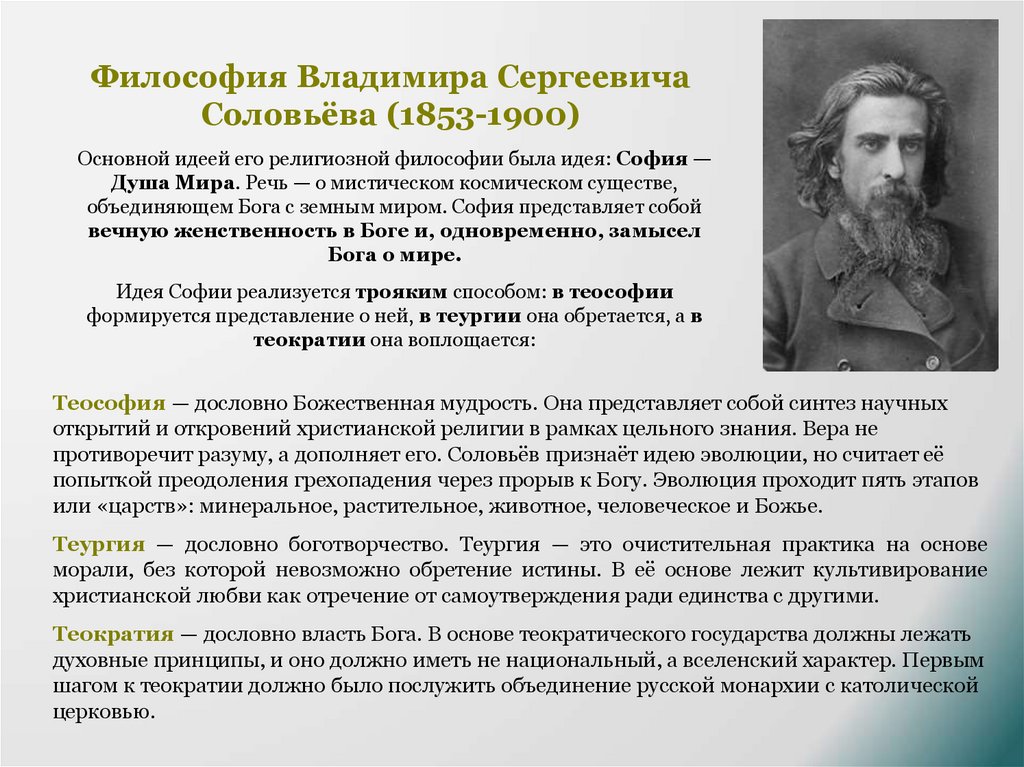 Философия Владимира Сергеевича Соловьёва (1853-1900)

Основной идеей его религиозной философии была идея: София — Душа Мира. Речь — о мистическом космическом существе, объединяющем Бога с земным миром. София представляет собой вечную женственность в Боге и, одновременно, замысел Бога о мире.

Идея Софии реализуется трояким способом: в теософии формируется представление о ней, в теургии она обретается, а в теократии она воплощается:

Теософия — дословно Божественная мудрость. Она представляет собой синтез научных открытий и откровений христианской религии в рамках цельного знания. Вера не противоречит разуму, а дополняет его. Соловьёв признаёт идею эволюции, но считает её попыткой преодоления грехопадения через прорыв к Богу. Эволюция проходит пять этапов или «царств»: минеральное, растительное, животное, человеческое и Божье.

Теургия — дословно боготворчество. Теургия — это очистительная практика на основе морали, без которой невозможно обретение истины. В её основе лежит культивирование христианской любви как отречение от самоутверждения ради единства с другими.

Теократия — дословно власть Бога. В основе теократического государства должны лежать духовные принципы, и оно должно иметь не национальный, а вселенский характер. Первым шагом к теократии должно было послужить объединение русской монархии с католической церковью.